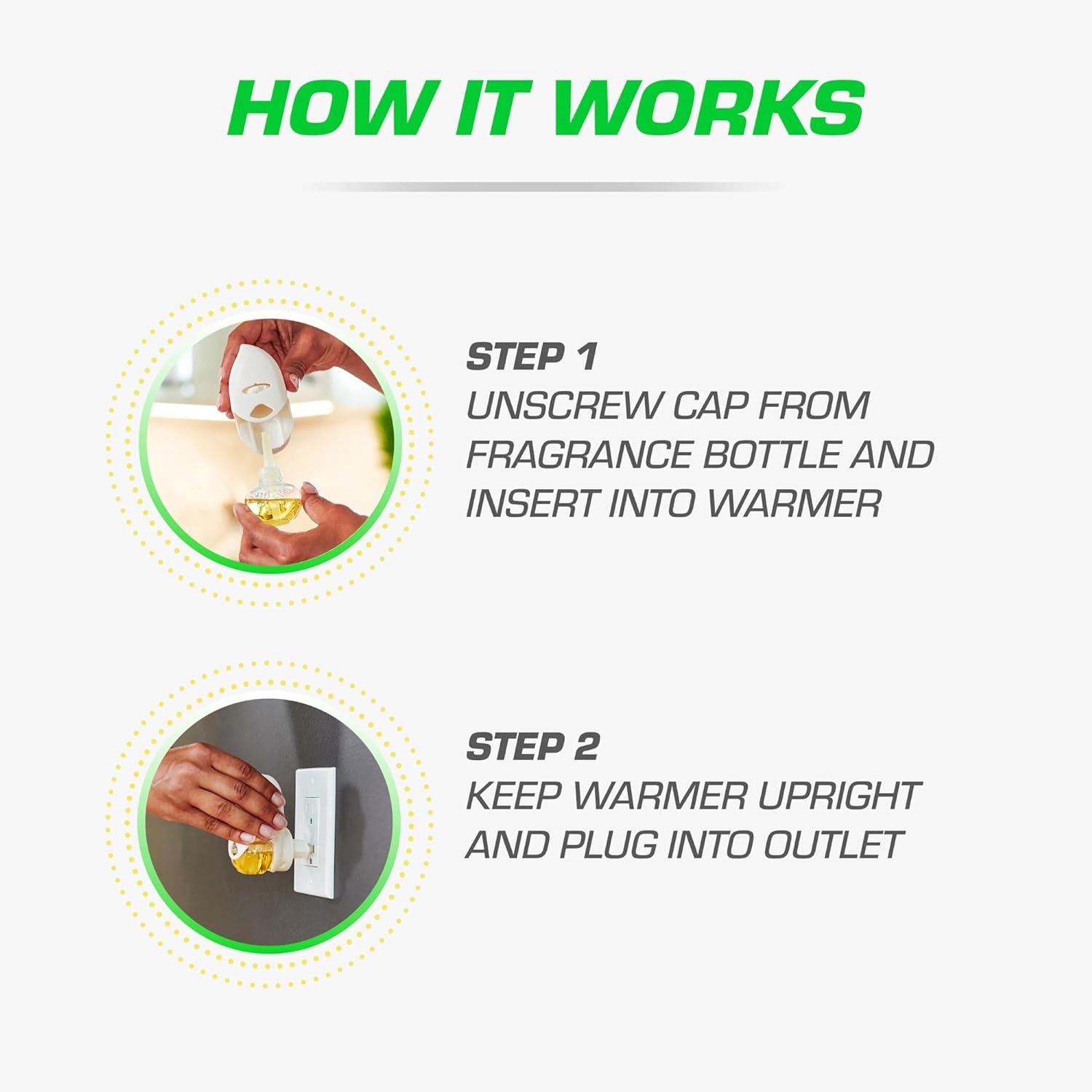 HOW IT WORKS

STEP 1
UNSCREW CAP FROM FRAGRANCE BOTTLE AND INSERT INTO WARMER

STEP 2
KEEP WARMER UPRIGHT AND PLUG INTO OUTLET